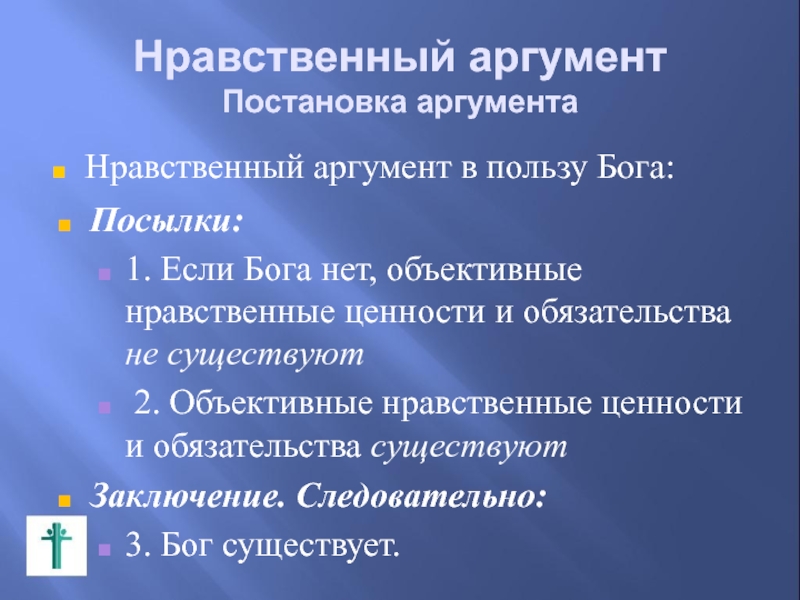 Нравственный аргумент
Постановка аргумента

Нравственный аргумент в пользу Бога:

Посылки:

1. Если Бога нет, объективные нравственные ценности и обязательства не существуют

2. Объективные нравственные ценности и обязательства существуют

Заключение. Следовательно:

3. Бог существует.